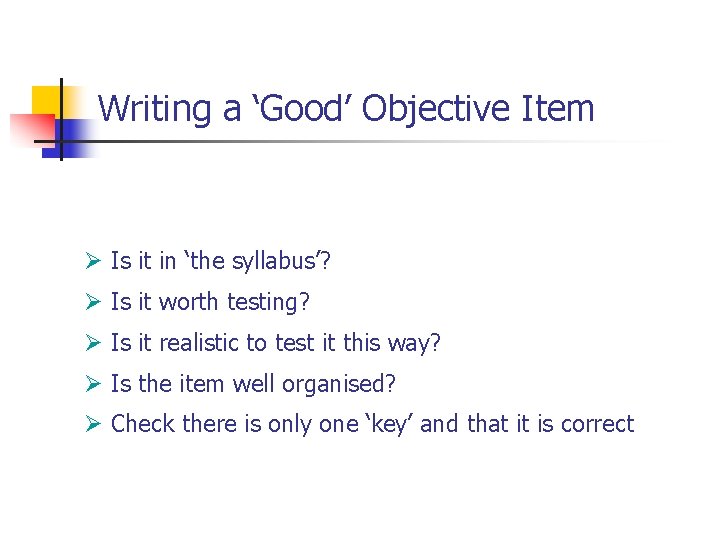 Writing a ‘Good’ Objective Item

➢ Is it in ‘the syllabus’?
➢ Is it worth testing?
➢ Is it realistic to test it this way?
➢ Is the item well organised?
➢ Check there is only one ‘key’ and that it is correct